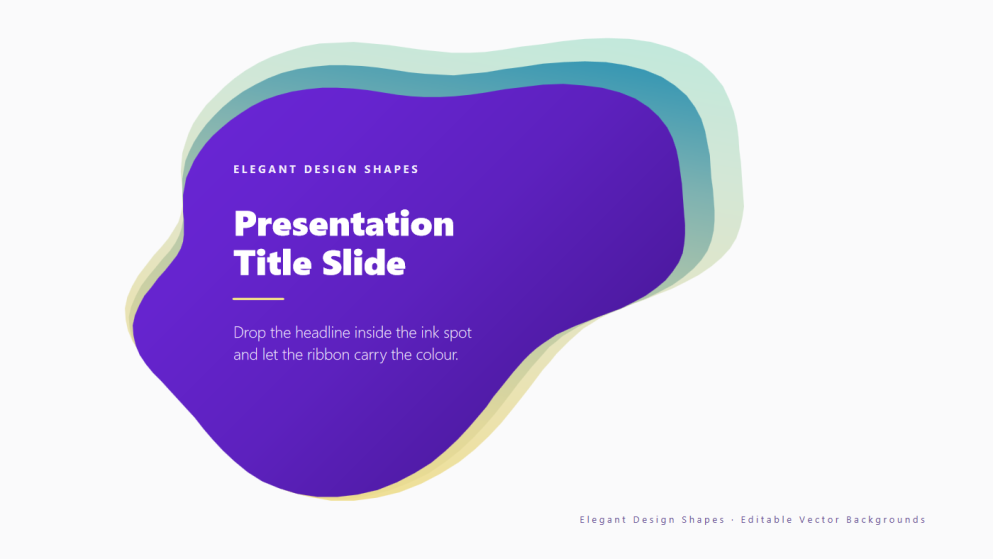 ELEGANT DESIGN SHAPES

Presentation Title Slide

Drop the headline inside the ink spot and let the ribbon carry the colour.

Elegant Design Shapes · Editable Vector Backgrounds